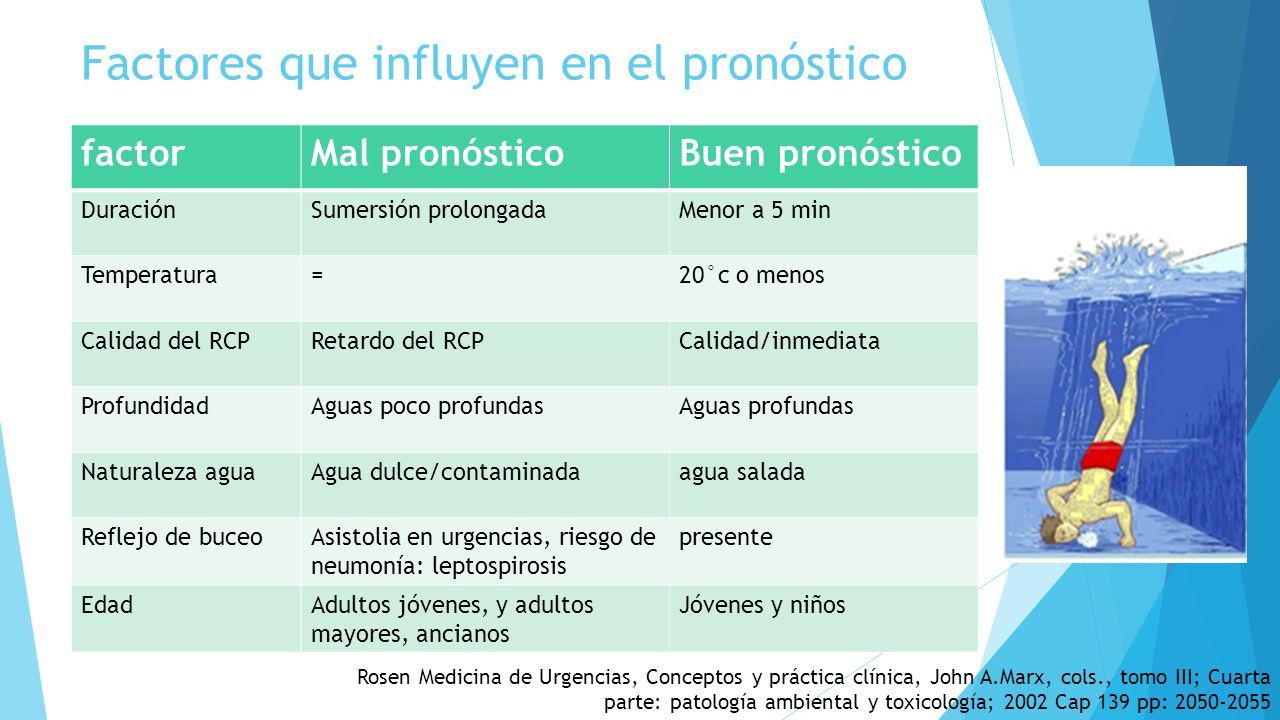 Factores que influyen en el pronóstico

| factor | Mal pronóstico | Buen pronóstico |
|---|---|---|
| Duración | Sumersión prolongada | Menor a 5 min |
| Temperatura | = | 20°c o menos |
| Calidad del RCP | Retardo del RCP | Calidad/inmediata |
| Profundidad | Aguas poco profundas | Aguas profundas |
| Naturaleza agua | Agua dulce/contaminada | agua salada |
| Reflejo de buceo | Asistolia en urgencias, riesgo de neumonía: leptospirosis | presente |
| Edad | Adultos jóvenes, y adultos mayores, ancianos | Jóvenes y niños |

Rosen Medicina de Urgencias, Conceptos y práctica clínica, John A.Marx, cols., tomo III; Cuarta parte: patología ambiental y toxicología; 2002 Cap 139 pp: 2050-2055